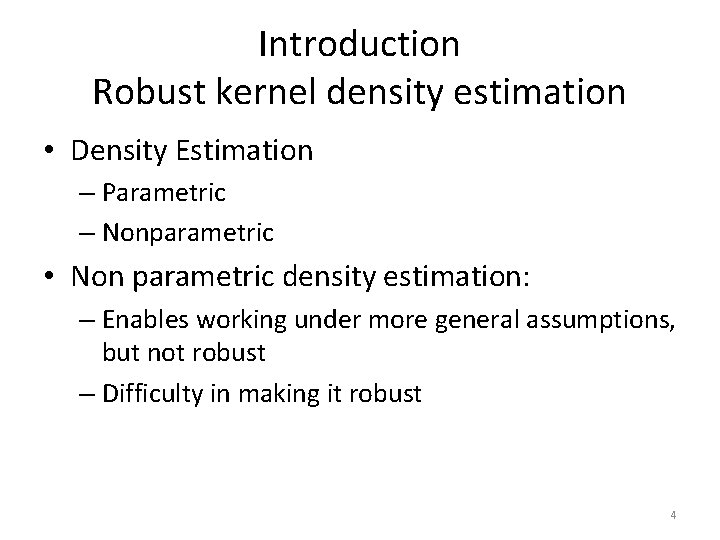 Introduction
Robust kernel density estimation

• Density Estimation
– Parametric
– Nonparametric

• Non parametric density estimation:
– Enables working under more general assumptions, but not robust
– Difficulty in making it robust

4